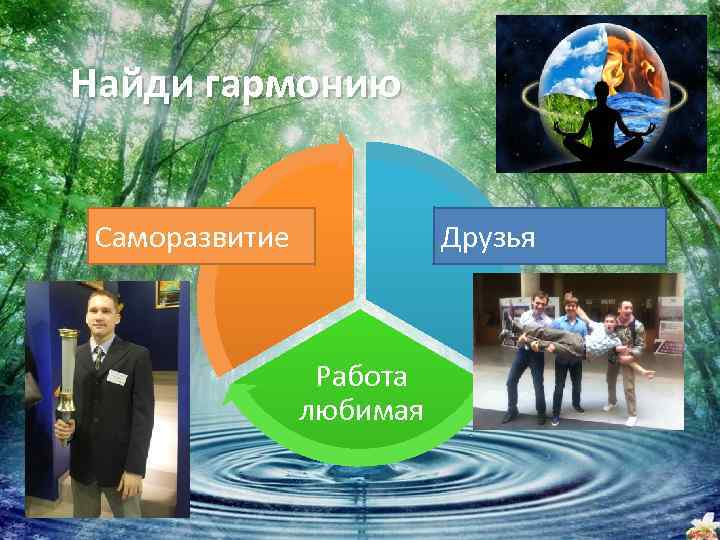 Найди гармонию

Саморазвитие

Друзья

Работа любимая